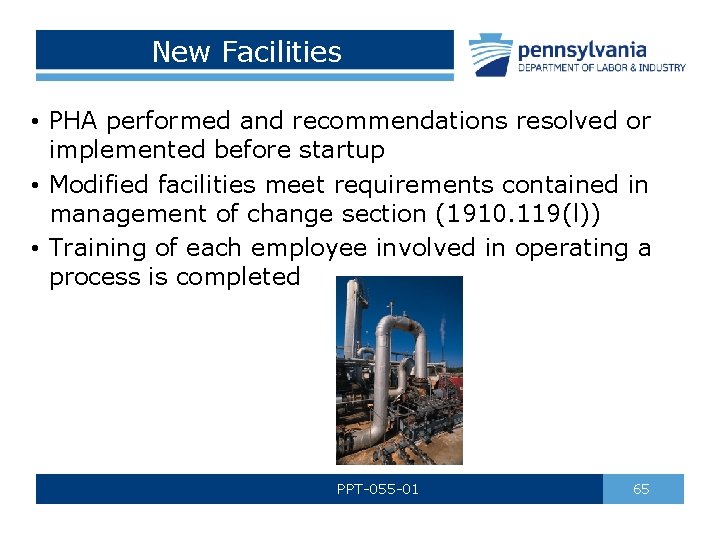 New Facilities

pennsylvania
DEPARTMENT OF LABOR & INDUSTRY

• PHA performed and recommendations resolved or implemented before startup
• Modified facilities meet requirements contained in management of change section (1910.119(l))
• Training of each employee involved in operating a process is completed

PPT-055-01

65